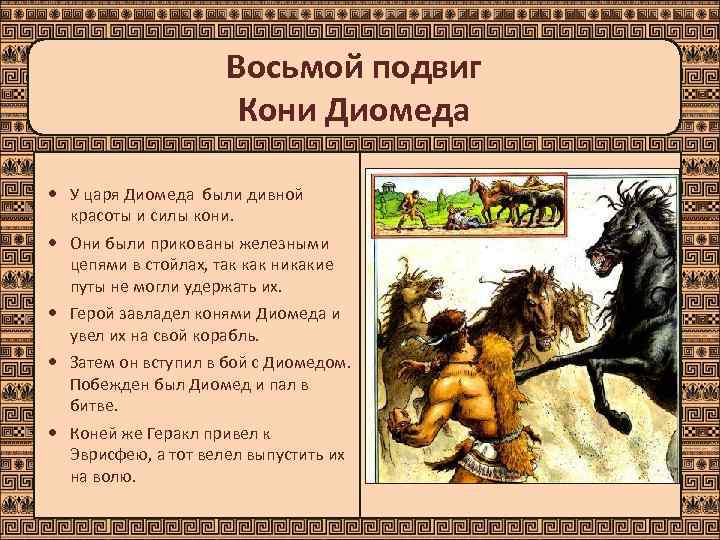 Восьмой подвиг
Кони Диомеда

• У царя Диомеда были дивной красоты и силы кони.

• Они были прикованы железными цепями в стойлах, так как никакие путы не могли удержать их.

• Герой завладел конями Диомеда и увел их на свой корабль.

• Затем он вступил в бой с Диомедом. Побежден был Диомед и пал в битве.

• Коней же Геракл привел к Эврисфею, а тот велел выпустить их на волю.